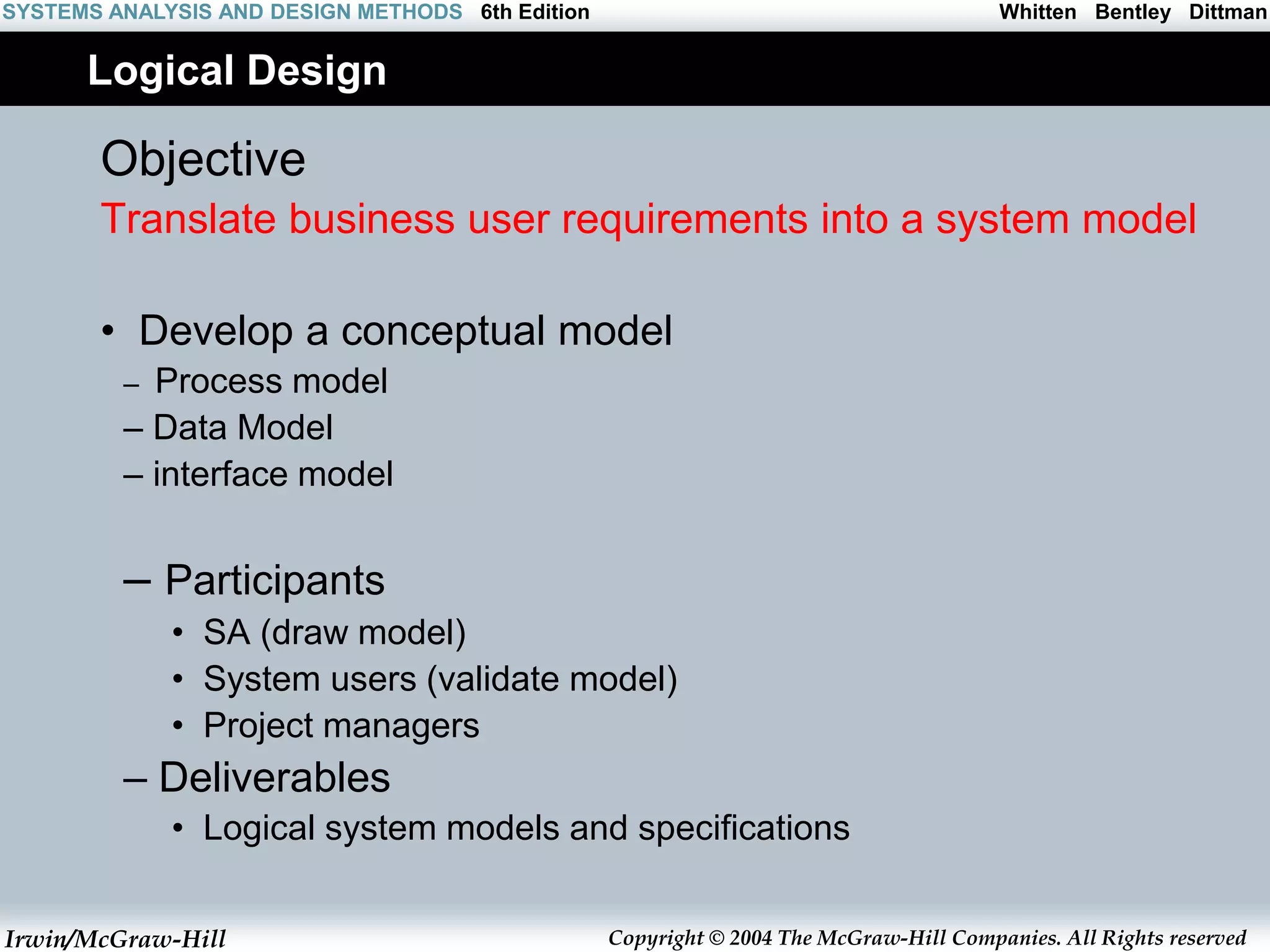 SYSTEMS ANALYSIS AND DESIGN METHODS 6th Edition Whitten Bentley Dittman

Logical Design

Objective

Translate business user requirements into a system model

• Develop a conceptual model
– Process model
– Data Model
– interface model

– Participants
• SA (draw model)
• System users (validate model)
• Project managers
– Deliverables
• Logical system models and specifications

Irwin/McGraw-Hill Copyright © 2004 The McGraw-Hill Companies. All Rights reserved